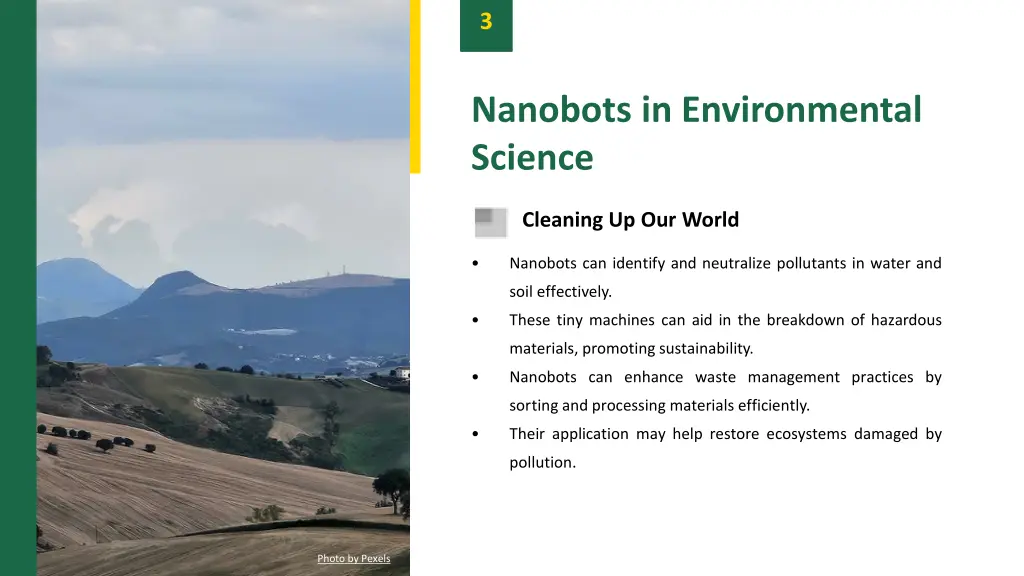 3

Nanobots in Environmental Science

Cleaning Up Our World

• Nanobots can identify and neutralize pollutants in water and soil effectively.
• These tiny machines can aid in the breakdown of hazardous materials, promoting sustainability.
• Nanobots can enhance waste management practices by sorting and processing materials efficiently.
• Their application may help restore ecosystems damaged by pollution.

Photo by Pexels